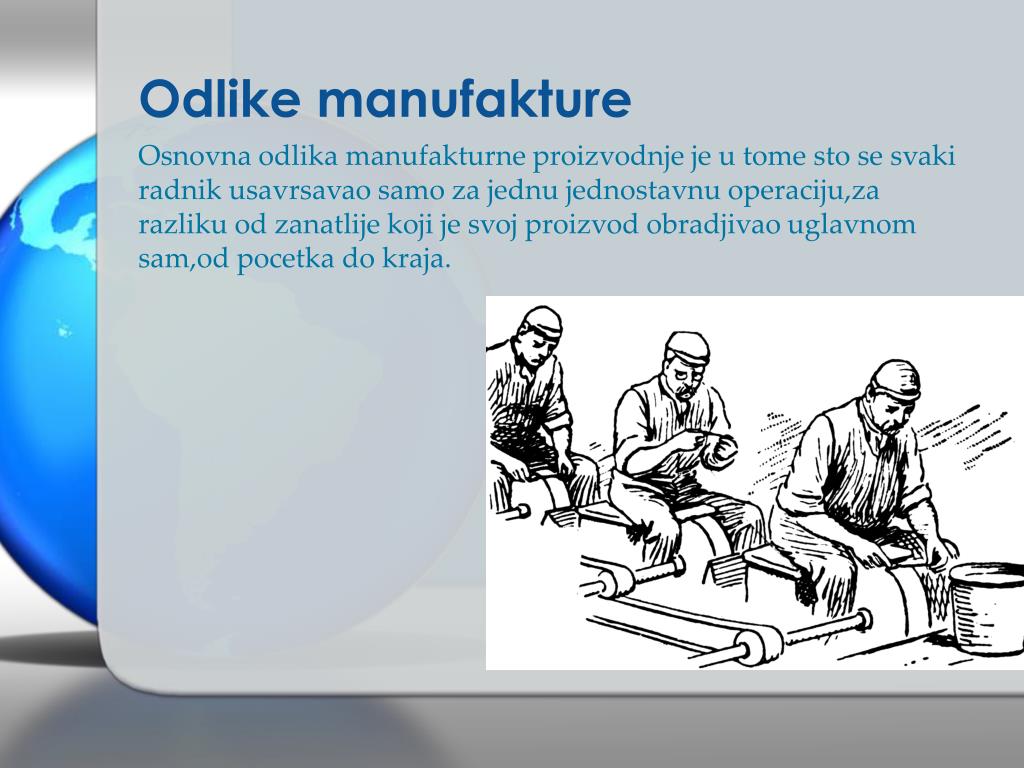 Odlike manufakture

Osnovna odlika manufakturne proizvodnje je u tome sto se svaki radnik usavrsavao samo za jednu jednostavnu operaciju,za razliku od zanatlije koji je svoj proizvod obradjivao uglavnom sam,od pocetka do kraja.